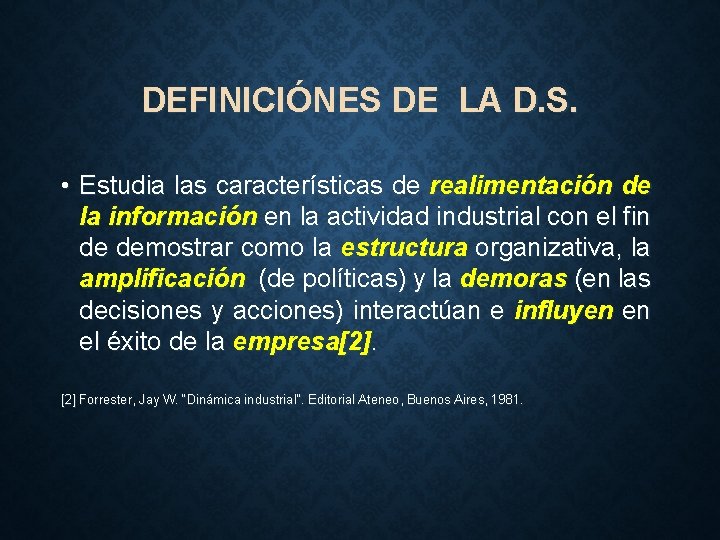 DEFINICIÓNES DE LA D.S.

• Estudia las características de realimentación de la información en la actividad industrial con el fin de demostrar como la estructura organizativa, la amplificación (de políticas) y la demoras (en las decisiones y acciones) interactúan e influyen en el éxito de la empresa[2].

[2] Forrester, Jay W. "Dinámica industrial". Editorial Ateneo, Buenos Aires, 1981.